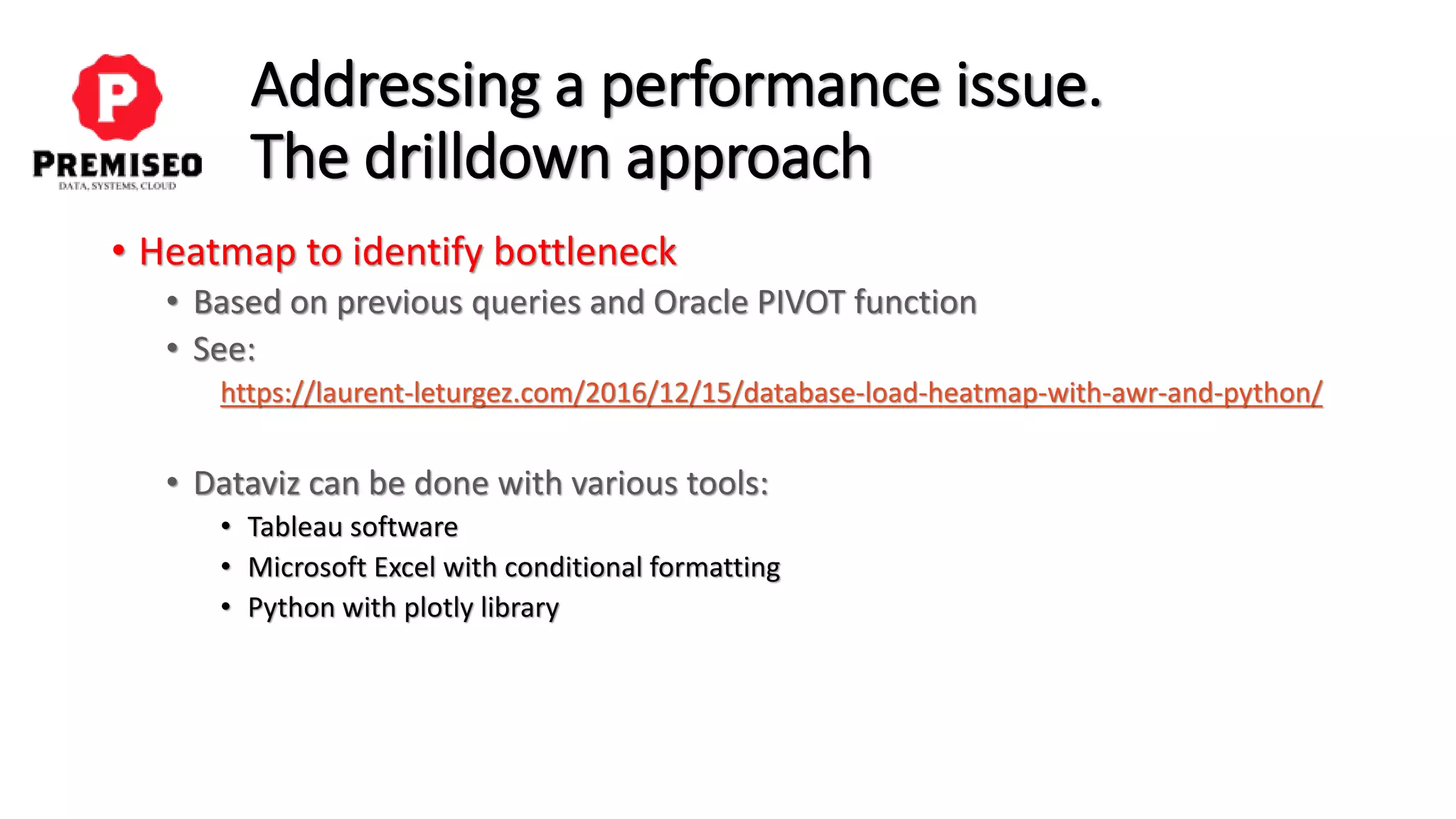 P
PREMISEO
DATA, SYSTEMS, CLOUD

Addressing a performance issue.
The drilldown approach

• Heatmap to identify bottleneck
  • Based on previous queries and Oracle PIVOT function
  • See:
    https://laurent-leturgez.com/2016/12/15/database-load-heatmap-with-awr-and-python/

  • Dataviz can be done with various tools:
    • Tableau software
    • Microsoft Excel with conditional formatting
    • Python with plotly library